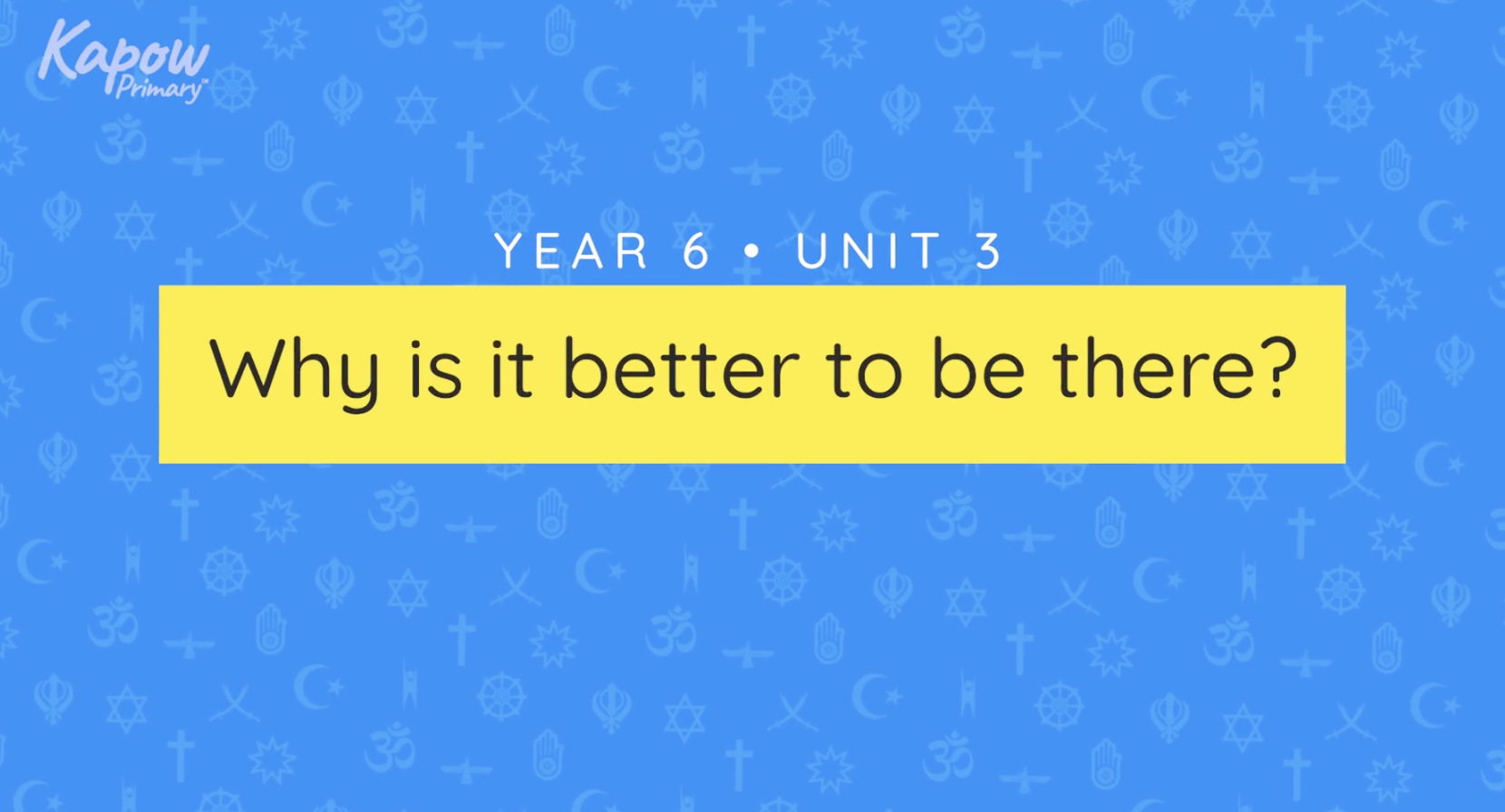 Kapow Primary™

YEAR 6 • UNIT 3

Why is it better to be there?